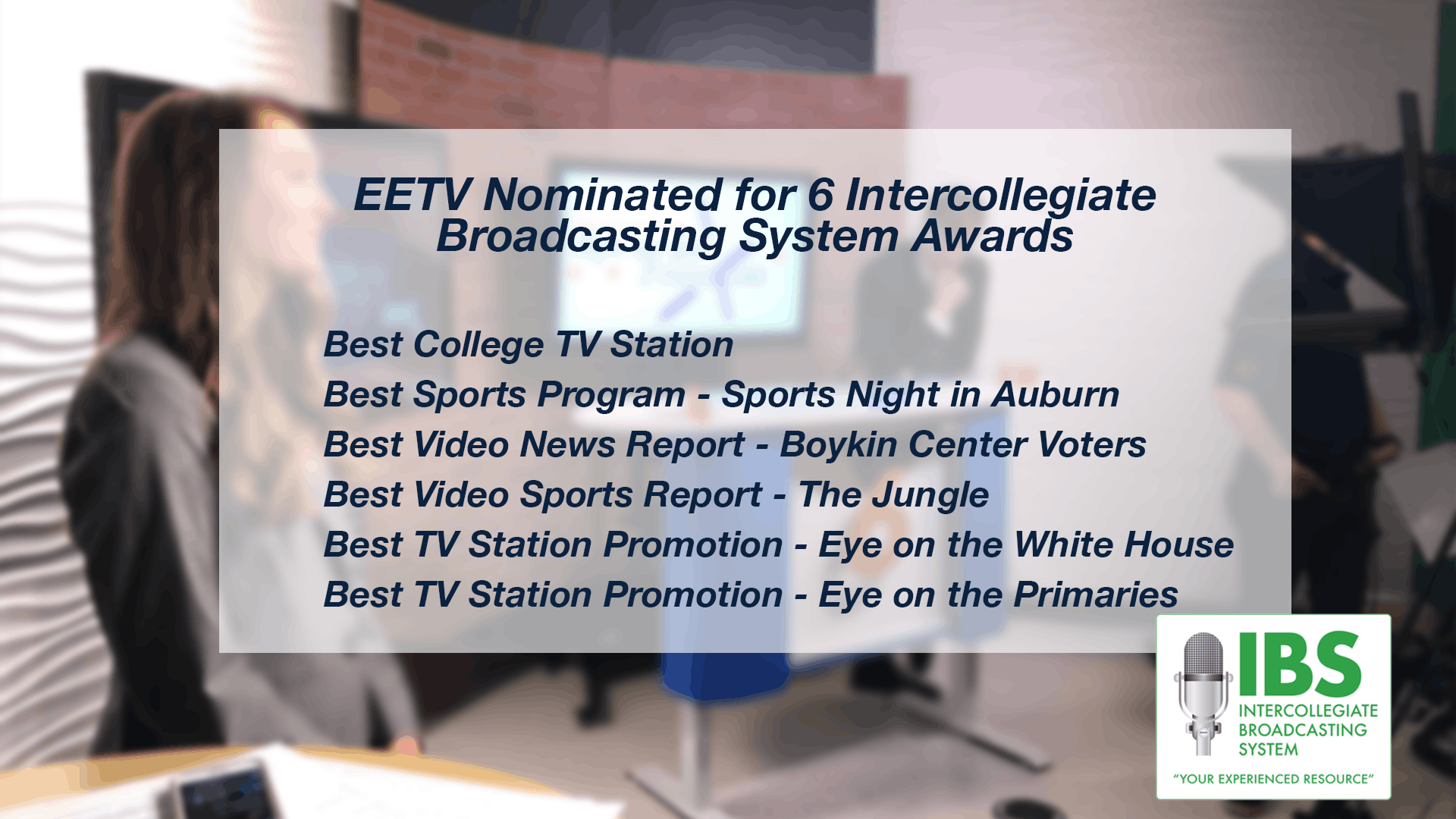 EETV Nominated for 6 Intercollegiate Broadcasting System Awards

Best College TV Station
Best Sports Program - Sports Night in Auburn
Best Video News Report - Boykin Center Voters
Best Video Sports Report - The Jungle
Best TV Station Promotion - Eye on the White House
Best TV Station Promotion - Eye on the Primaries

IBS
INTERCOLLEGIATE BROADCASTING SYSTEM
"YOUR EXPERIENCED RESOURCE"